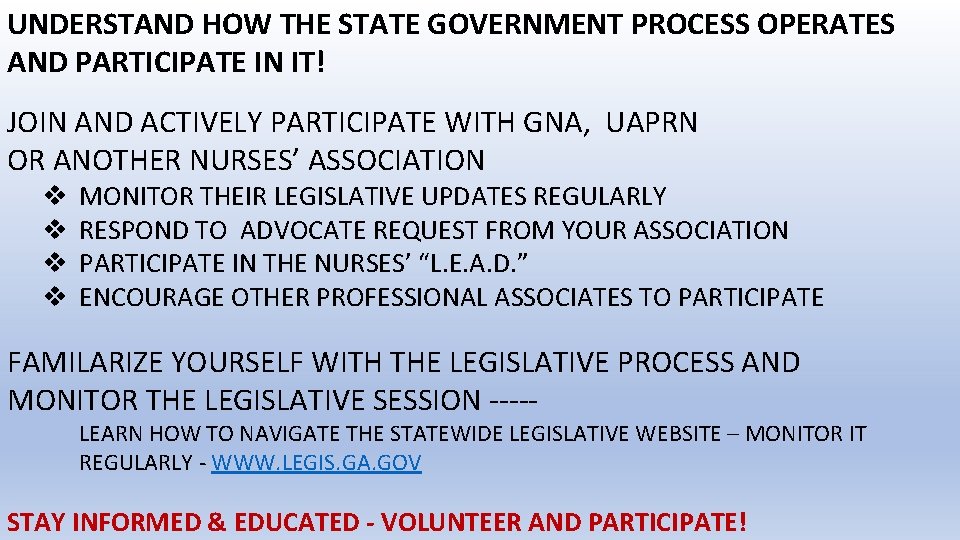 UNDERSTAND HOW THE STATE GOVERNMENT PROCESS OPERATES AND PARTICIPATE IN IT!

JOIN AND ACTIVELY PARTICIPATE WITH GNA, UAPRN OR ANOTHER NURSES' ASSOCIATION

❖ MONITOR THEIR LEGISLATIVE UPDATES REGULARLY
❖ RESPOND TO ADVOCATE REQUEST FROM YOUR ASSOCIATION
❖ PARTICIPATE IN THE NURSES' "L.E.A.D."
❖ ENCOURAGE OTHER PROFESSIONAL ASSOCIATES TO PARTICIPATE

FAMILARIZE YOURSELF WITH THE LEGISLATIVE PROCESS AND MONITOR THE LEGISLATIVE SESSION -----

LEARN HOW TO NAVIGATE THE STATEWIDE LEGISLATIVE WEBSITE – MONITOR IT REGULARLY - WWW.LEGIS.GA.GOV

STAY INFORMED & EDUCATED - VOLUNTEER AND PARTICIPATE!